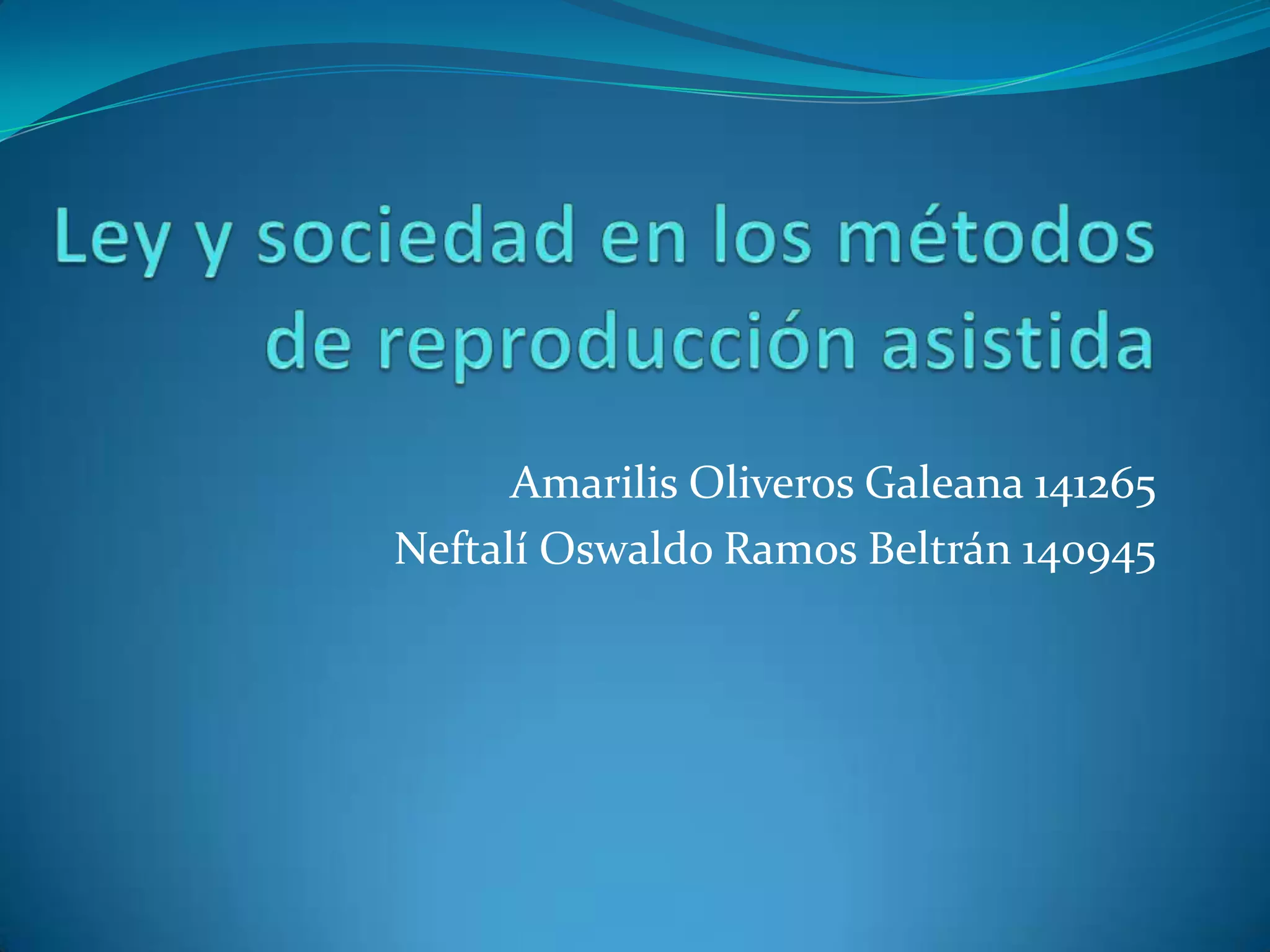 Ley y sociedad en los métodos de reproducción asistida

Amarilis Oliveros Galeana 141265
Neftalí Oswaldo Ramos Beltrán 140945